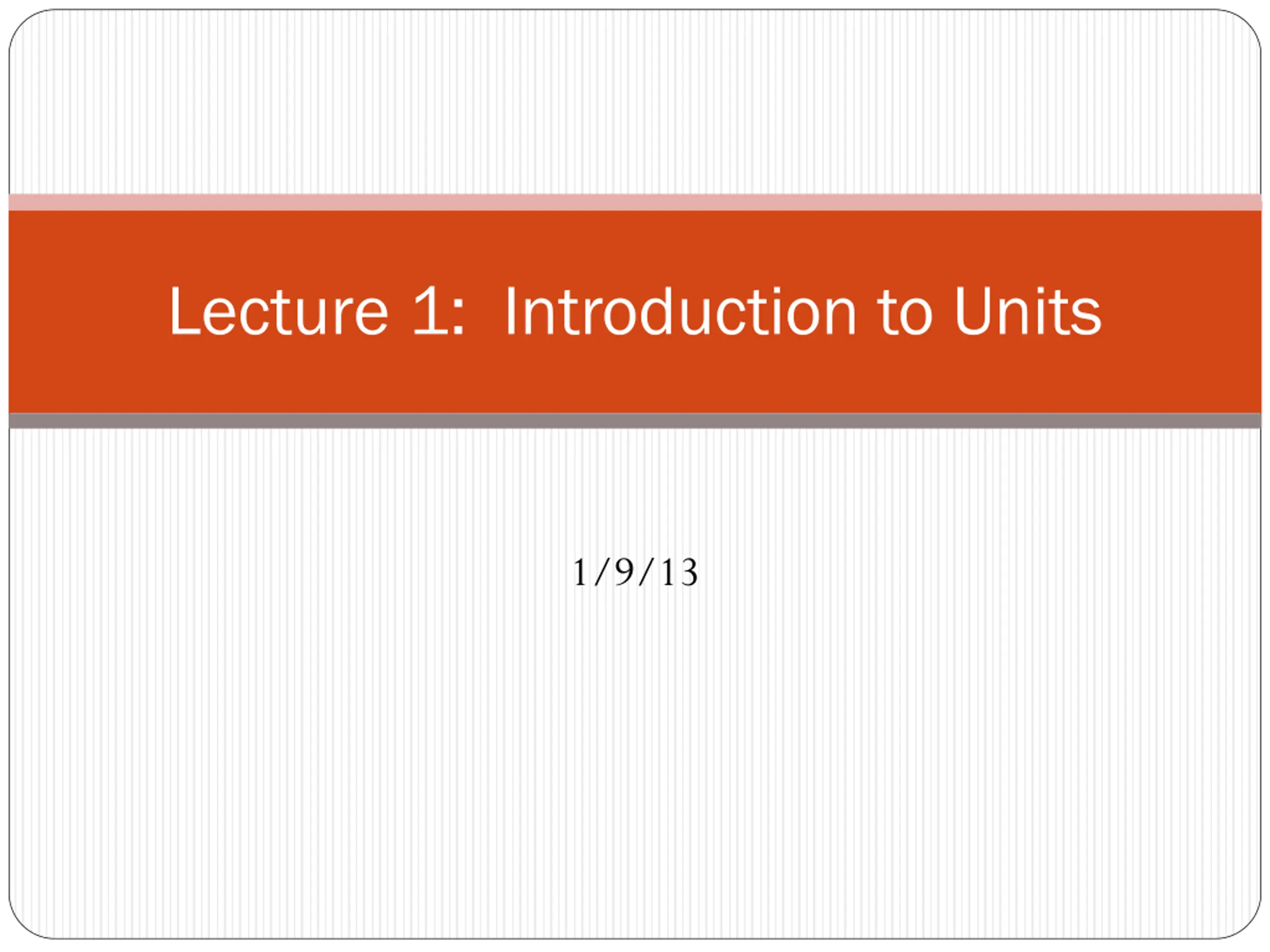 Lecture 1: Introduction to Units

1/9/13